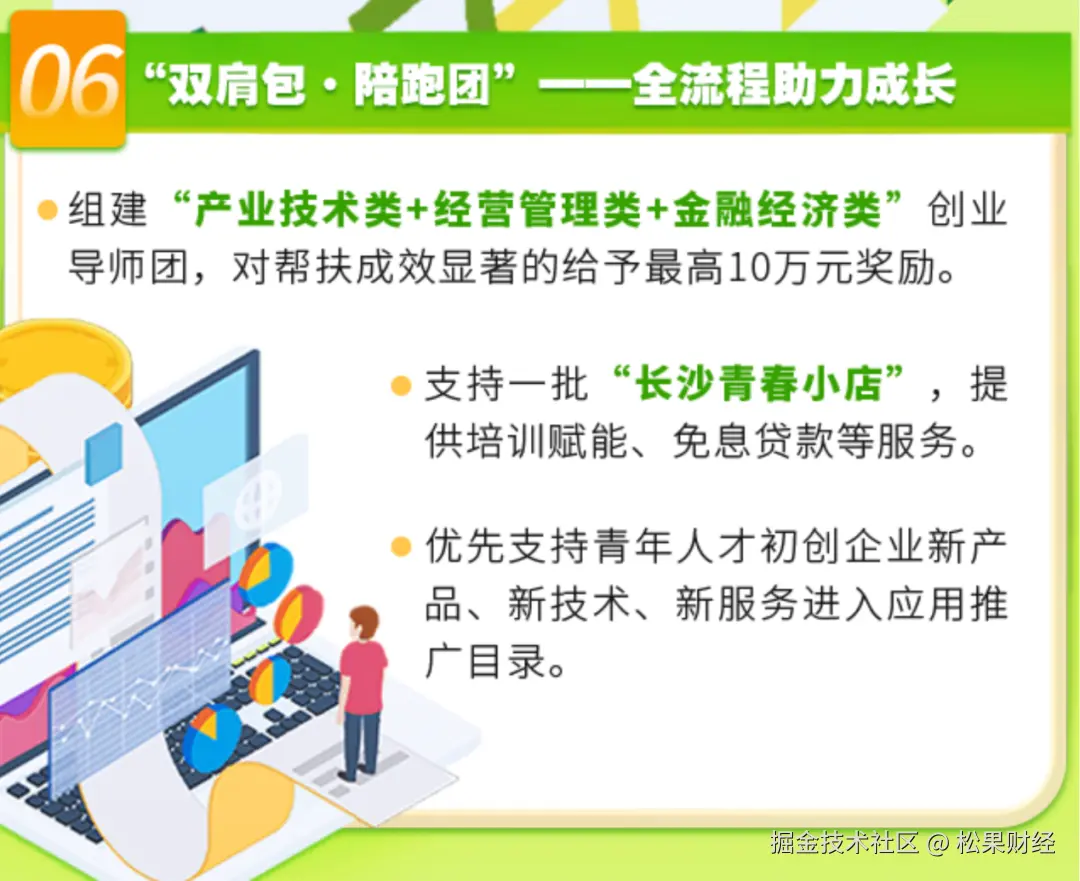 06 “双肩包·陪跑团”——全流程助力成长

组建“产业技术类+经营管理类+金融经济类”创业导师团，对帮扶成效显著的给予最高10万元奖励。

支持一批“长沙青春小店”，提供培训赋能、免息贷款等服务。

优先支持青年人才初创企业新产品、新技术、新服务进入应用推广目录。

掘金技术社区 @ 松果财经